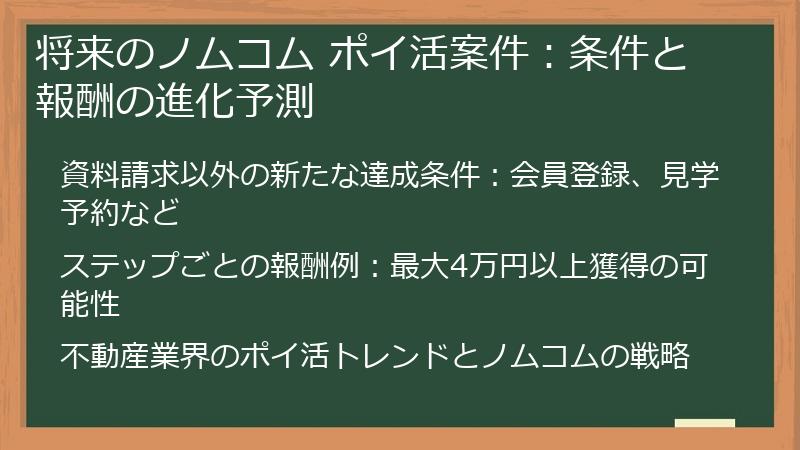 将来のノムコム ポイ活案件：条件と報酬の進化予測

資料請求以外の新たな達成条件：会員登録、見学予約など

ステップごとの報酬例：最大4万円以上獲得の可能性

不動産業界のポイ活トレンドとノムコムの戦略